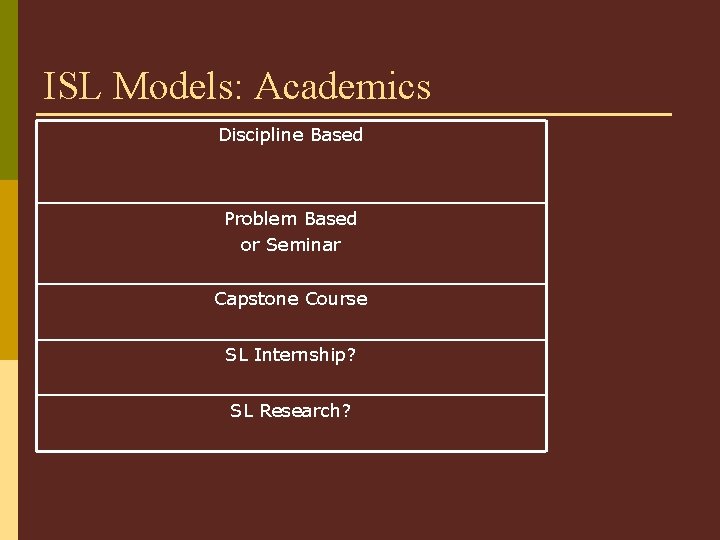 ISL Models: Academics

| Discipline Based |
|---|
| Problem Based or Seminar |
| Capstone Course |
| SL Internship? |
| SL Research? |